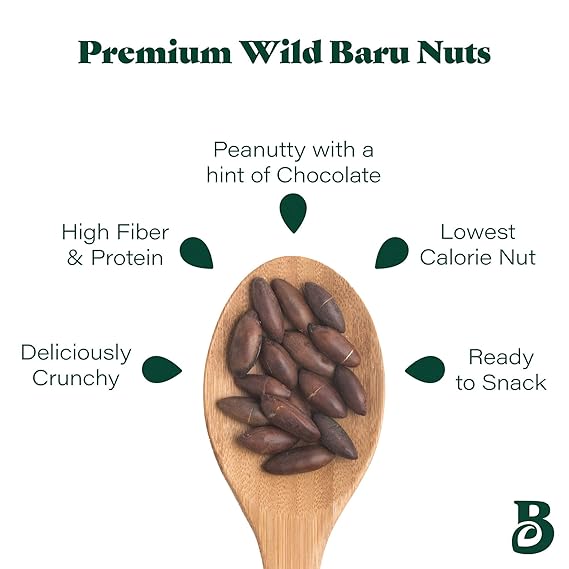 Premium Wild Baru Nuts

Peanutty with a hint of Chocolate

High Fiber & Protein

Lowest Calorie Nut

Deliciously Crunchy

Ready to Snack

B